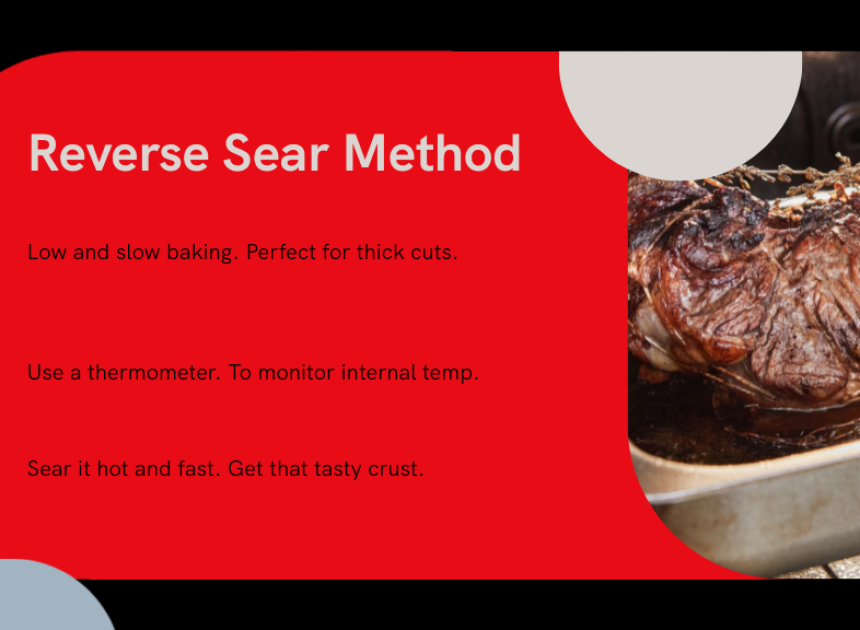 Reverse Sear Method

Low and slow baking. Perfect for thick cuts.

Use a thermometer. To monitor internal temp.

Sear it hot and fast. Get that tasty crust.